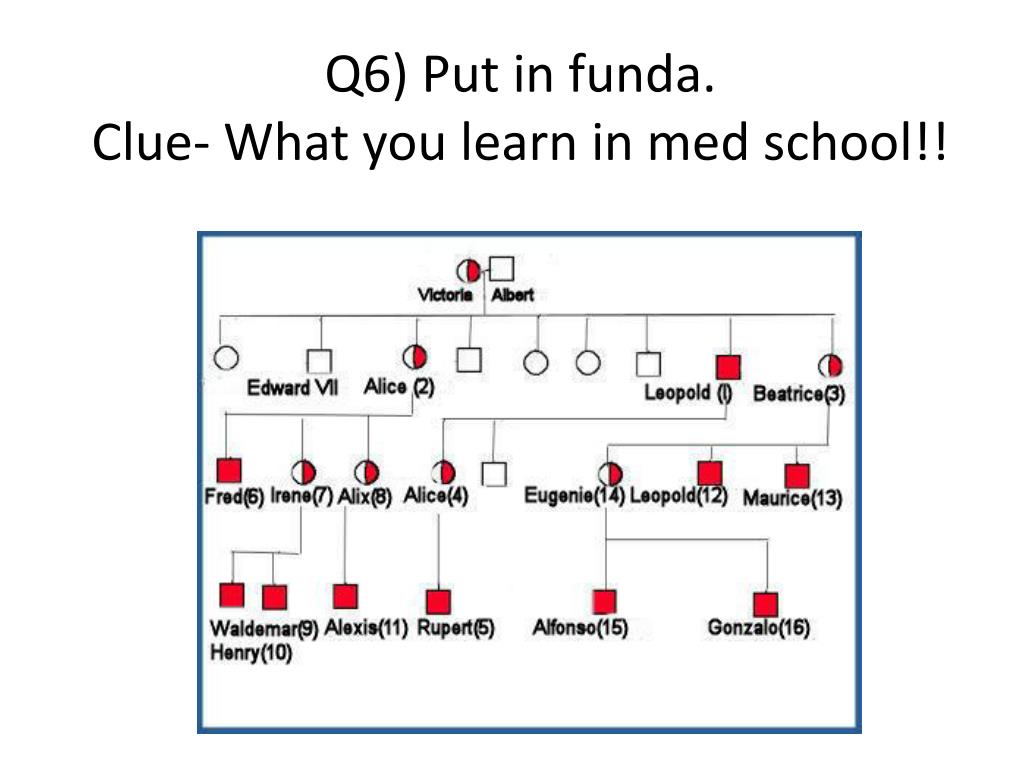 Q6) Put in funda.
Clue- What you learn in med school!!

Victoria Albert

Edward VII Alice (2) Leopold (I) Beatrice(3)

Fred(6) Irene(7) Alix(8) Alice(4) Eugenie(14) Leopold(12) Maurice(13)

Waldemar(9) Henry(10) Alexis(11) Rupert(5) Alfonso(15) Gonzalo(16)